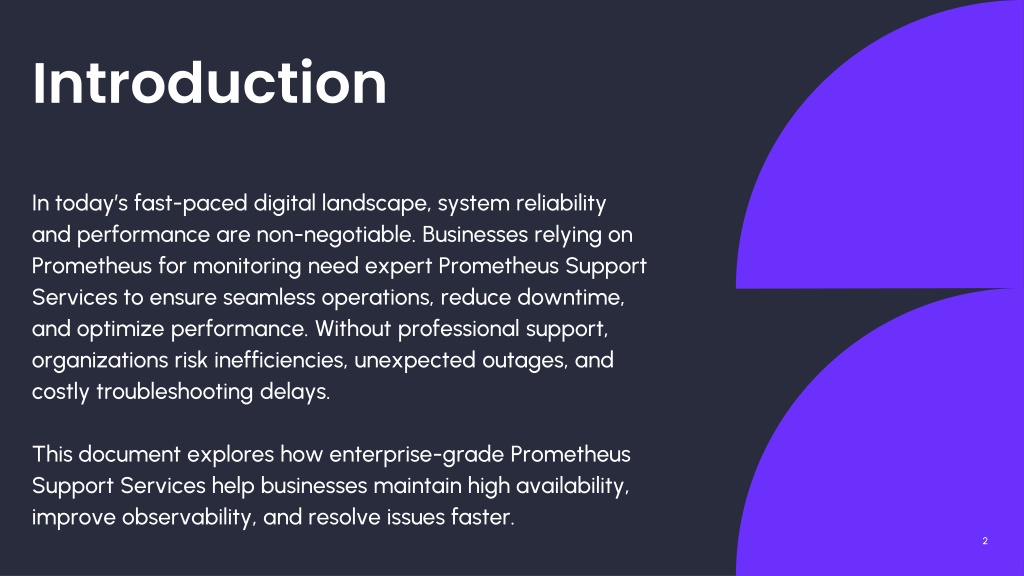 Introduction

In today's fast-paced digital landscape, system reliability and performance are non-negotiable. Businesses relying on Prometheus for monitoring need expert Prometheus Support Services to ensure seamless operations, reduce downtime, and optimize performance. Without professional support, organizations risk inefficiencies, unexpected outages, and costly troubleshooting delays.

This document explores how enterprise-grade Prometheus Support Services help businesses maintain high availability, improve observability, and resolve issues faster.

2